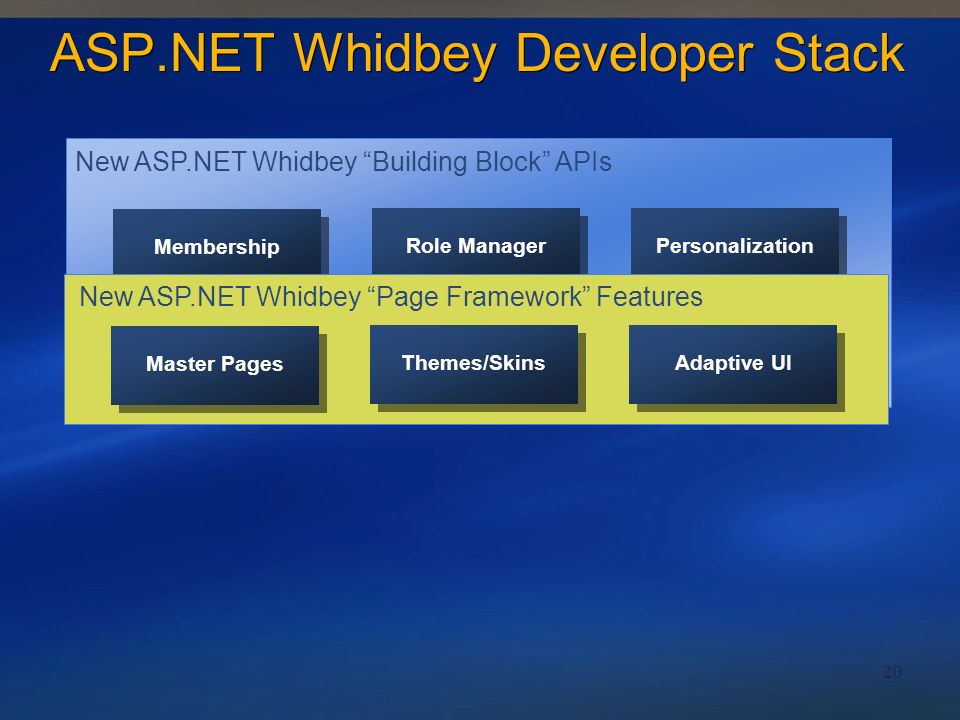 ASP.NET Whidbey Developer Stack

New ASP.NET Whidbey “Building Block” APIs

Membership

Role Manager

Personalization

New ASP.NET Whidbey “Page Framework” Features

Master Pages

Themes/Skins

Adaptive UI

20